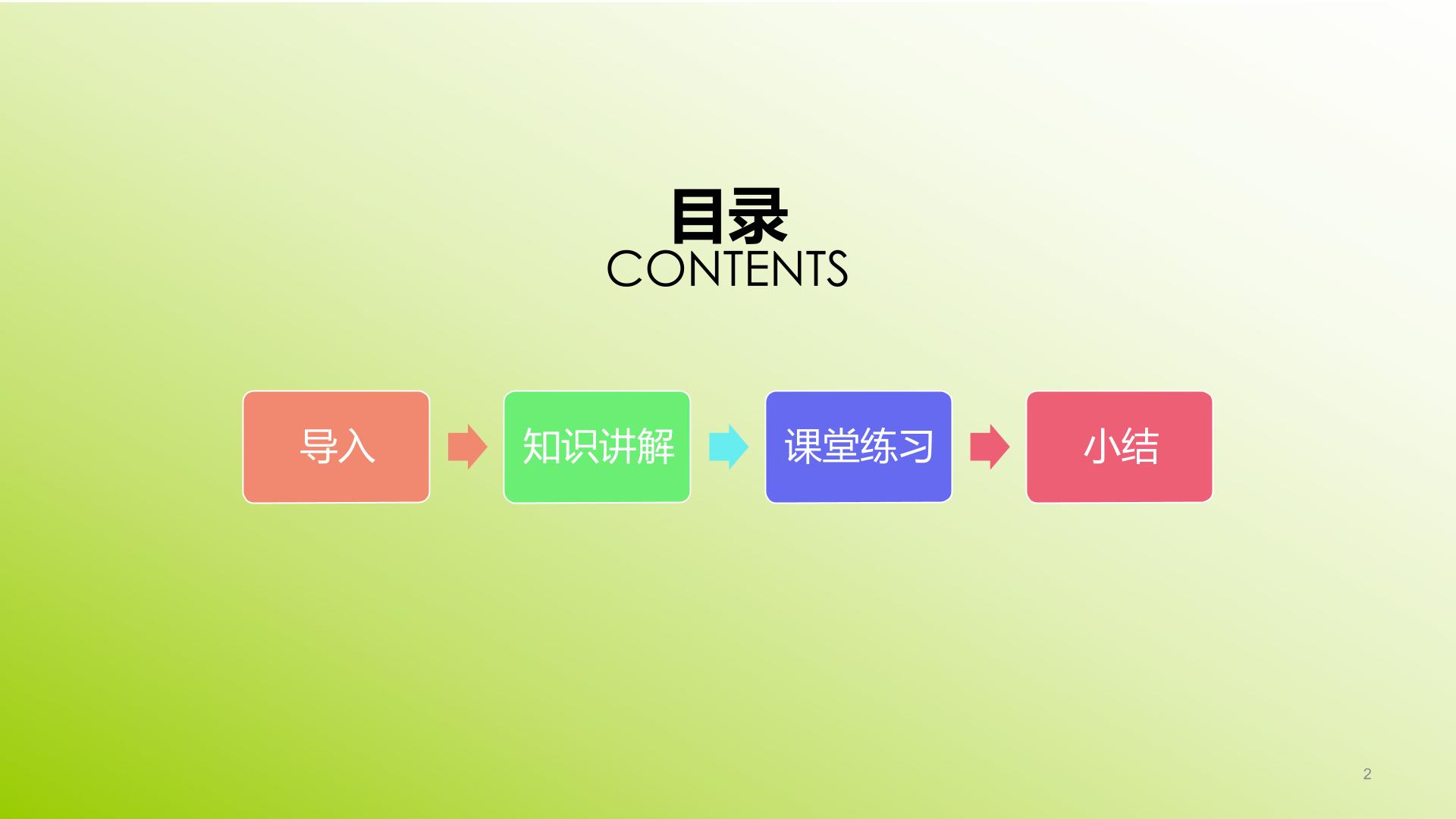 目录
CONTENTS

导入

知识讲解

课堂练习

小结

2